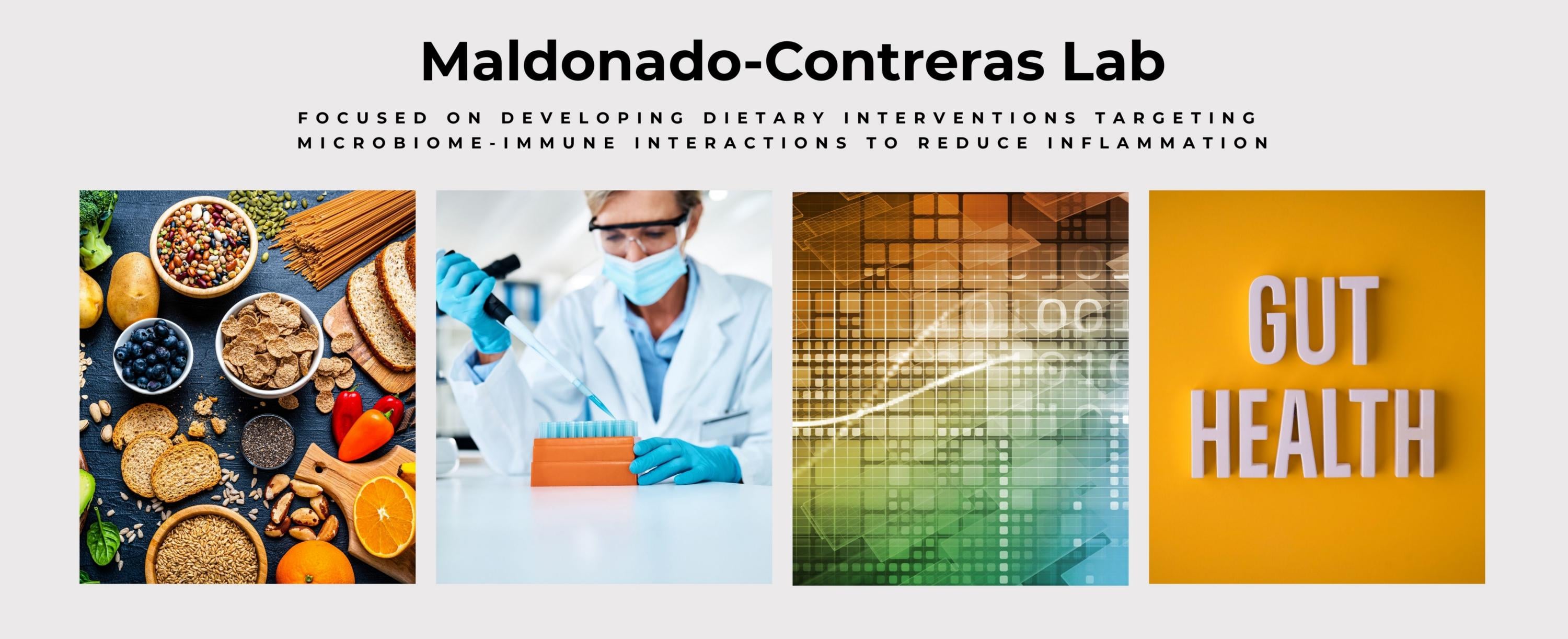 Maldonado-Contreras Lab

FOCUSED ON DEVELOPING DIETARY INTERVENTIONS TARGETING MICROBIOME-IMMUNE INTERACTIONS TO REDUCE INFLAMMATION

GUT HEALTH